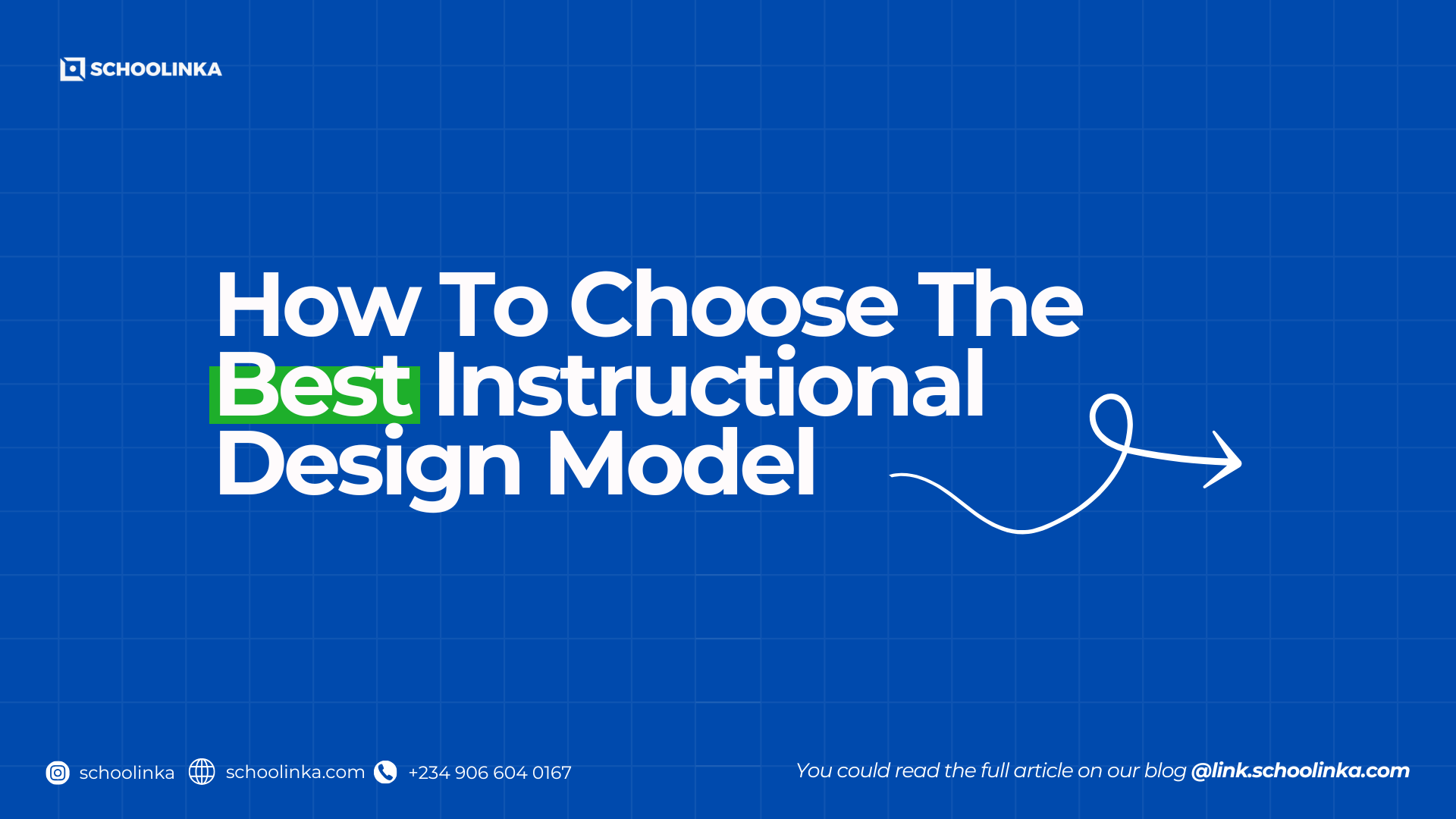 SCHOOLINKA

How To Choose The Best Instructional Design Model

schoolinka schoolinka.com +234 906 604 0167

You could read the full article on our blog @link.schoolinka.com